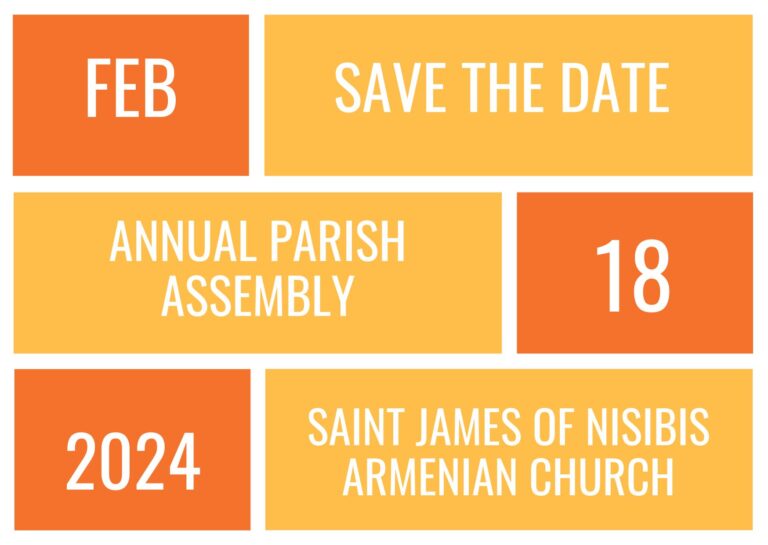 FEB

SAVE THE DATE

ANNUAL PARISH ASSEMBLY

18

2024

SAINT JAMES OF NISIBIS ARMENIAN CHURCH